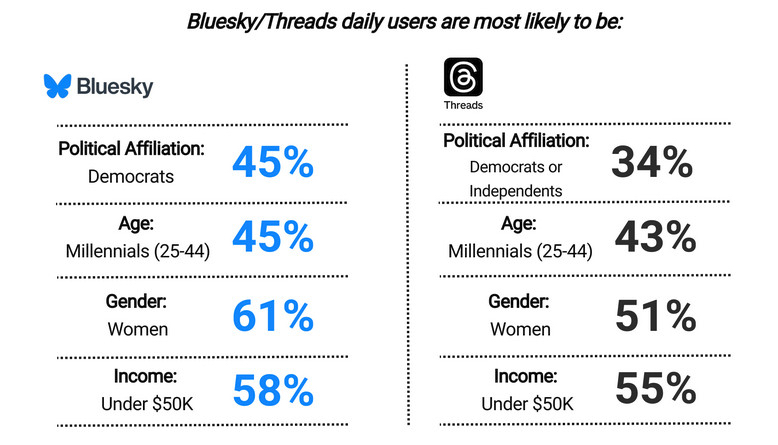 Bluesky/Threads daily users are most likely to be:

Bluesky

Political Affiliation:
Democrats
45%

Age:
Millennials (25-44)
45%

Gender:
Women
61%

Income:
Under \$50K
58%

Threads

Political Affiliation:
Democrats or Independents
34%

Age:
Millennials (25-44)
43%

Gender:
Women
51%

Income:
Under \$50K
55%